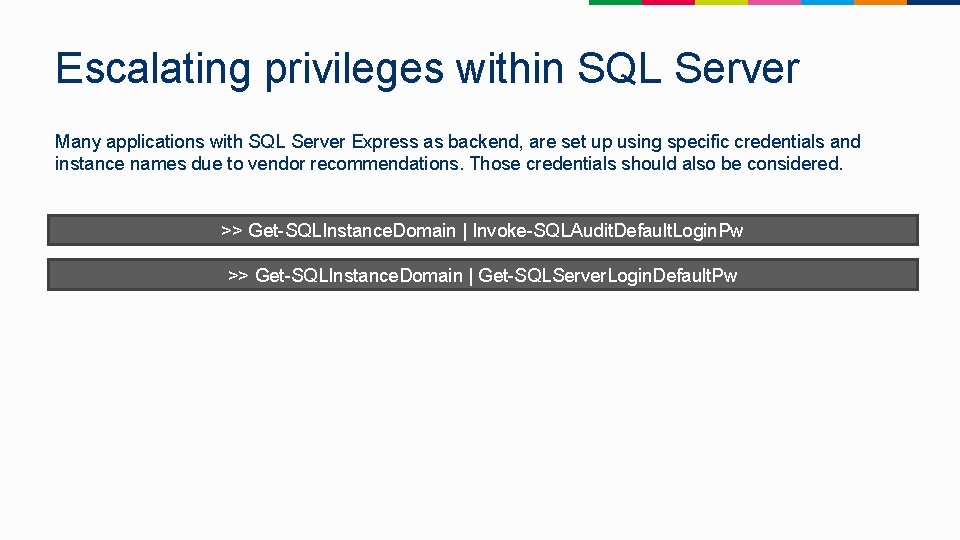 Escalating privileges within SQL Server

Many applications with SQL Server Express as backend, are set up using specific credentials and instance names due to vendor recommendations. Those credentials should also be considered.

>> Get-SQLInstanceDomain | Invoke-SQLAuditDefaultLoginPw

>> Get-SQLInstanceDomain | Get-SQLServerLoginDefaultPw